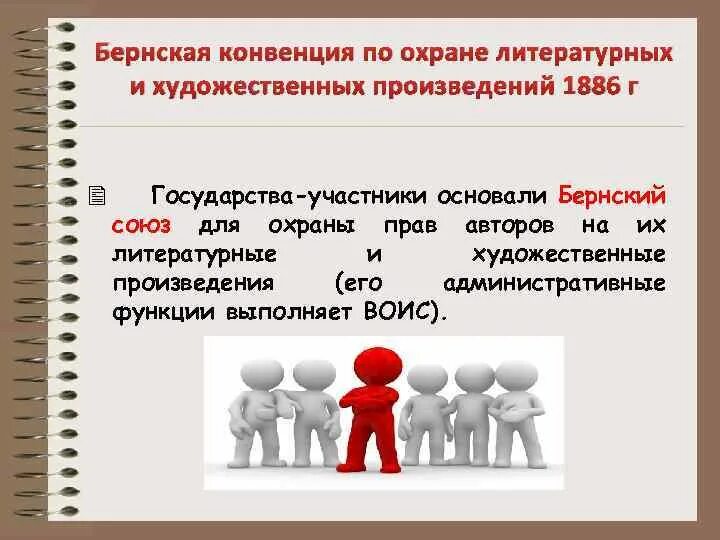 Бернская конвенция по охране литературных и художественных произведений 1886 г

Государства-участники основали Бернский союз для охраны прав авторов на их литературные и художественные произведения (его административные функции выполняет ВОИС).